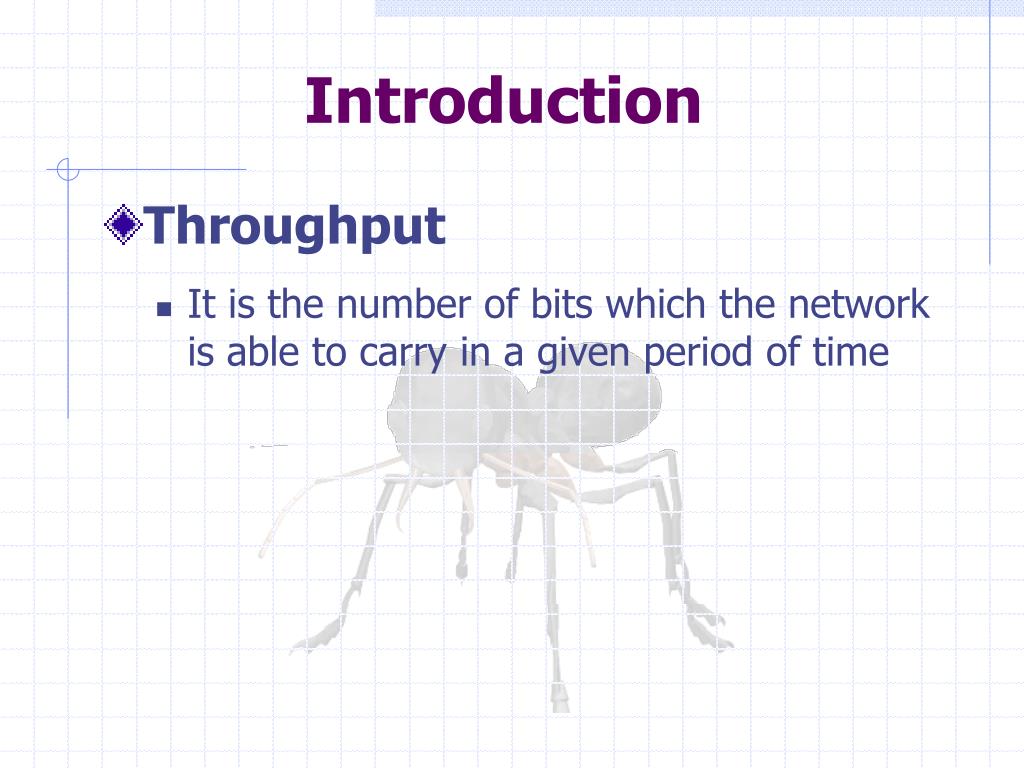 Introduction

Throughput

It is the number of bits which the network is able to carry in a given period of time